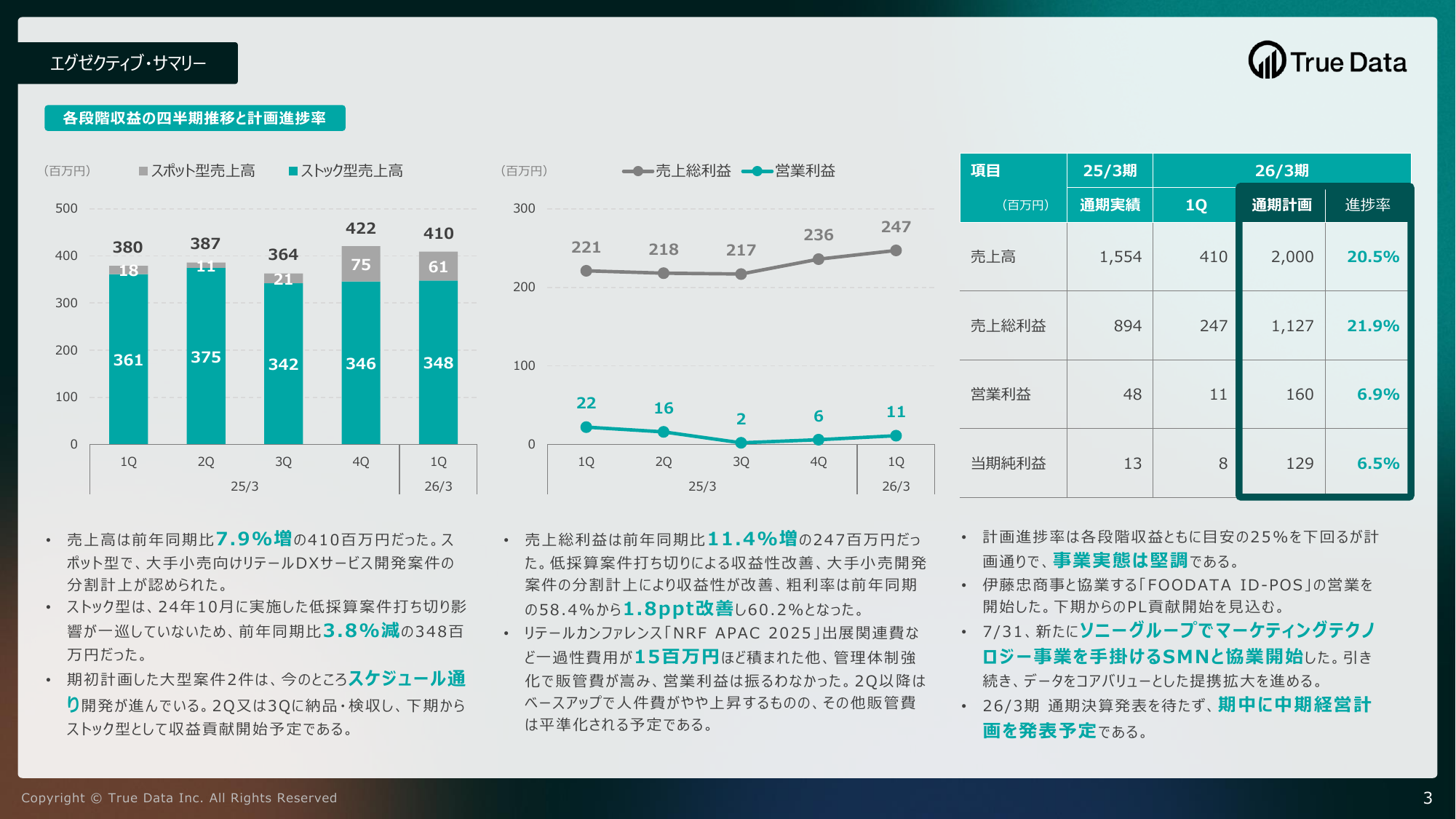 エグゼクティブ・サマリー

True Data

各段階収益の四半期推移と計画進捗率

（百万円） スポット型売上高 ストック型売上高

500
400
300
200
100
0

380 387 364 422 410
18 11 21 75 61
361 375 342 346 348

1Q 2Q 3Q 4Q 1Q
25/3 26/3

（百万円） 売上総利益 営業利益

300
200
100
0

221 218 217 236 247
22 16 2 6 11

1Q 2Q 3Q 4Q 1Q
25/3 26/3

| 項目 （百万円） | 25/3期 通期実績 | 26/3期 1Q | 26/3期 通期計画 | 26/3期 進捗率 |
|---|---|---|---|---|
| 売上高 | 1,554 | 410 | 2,000 | 20.5% |
| 売上総利益 | 894 | 247 | 1,127 | 21.9% |
| 営業利益 | 48 | 11 | 160 | 6.9% |
| 当期純利益 | 13 | 8 | 129 | 6.5% |

• 売上高は前年同期比7.9%増の410百万円だった。スポット型で、大手小売向けリテールDXサービス開発案件の分割計上が認められた。
• ストック型は、24年10月に実施した低採算案件打ち切り影響が一巡していないため、前年同期比3.8%減の348百万円だった。
• 期初計画した大型案件2件は、今のところスケジュール通り開発が進んでいる。2Q又は3Qに納品・検収し、下期からストック型として収益貢献開始予定である。

• 売上総利益は前年同期比11.4%増の247百万円だった。低採算案件打ち切りによる収益性改善、大手小売開発案件の分割計上により収益性が改善、粗利率は前年同期の58.4%から1.8ppt改善し60.2%となった。
• リテールカンファレンス「NRF APAC 2025」出展関連費など一過性費用が15百万円ほど積まれた他、管理体制強化で販管費が嵩み、営業利益は振るわなかった。2Q以降はベースアップで人件費がやや上昇するものの、その他販管費は平準化される予定である。

• 計画進捗率は各段階収益ともに目安の25%を下回るが計画通りで、事業実態は堅調である。
• 伊藤忠商事と協業する「FOODATA ID-POS」の営業を開始した。下期からのPL貢献開始を見込む。
• 7/31、新たにソニーグループでマーケティングテクノロジー事業を手掛けるSMNと協業開始した。引き続き、データをコアバリューとした提携拡大を進める。
• 26/3期 通期決算発表を待たず、期中に中期経営計画を発表予定である。

Copyright © True Data Inc. All Rights Reserved
3